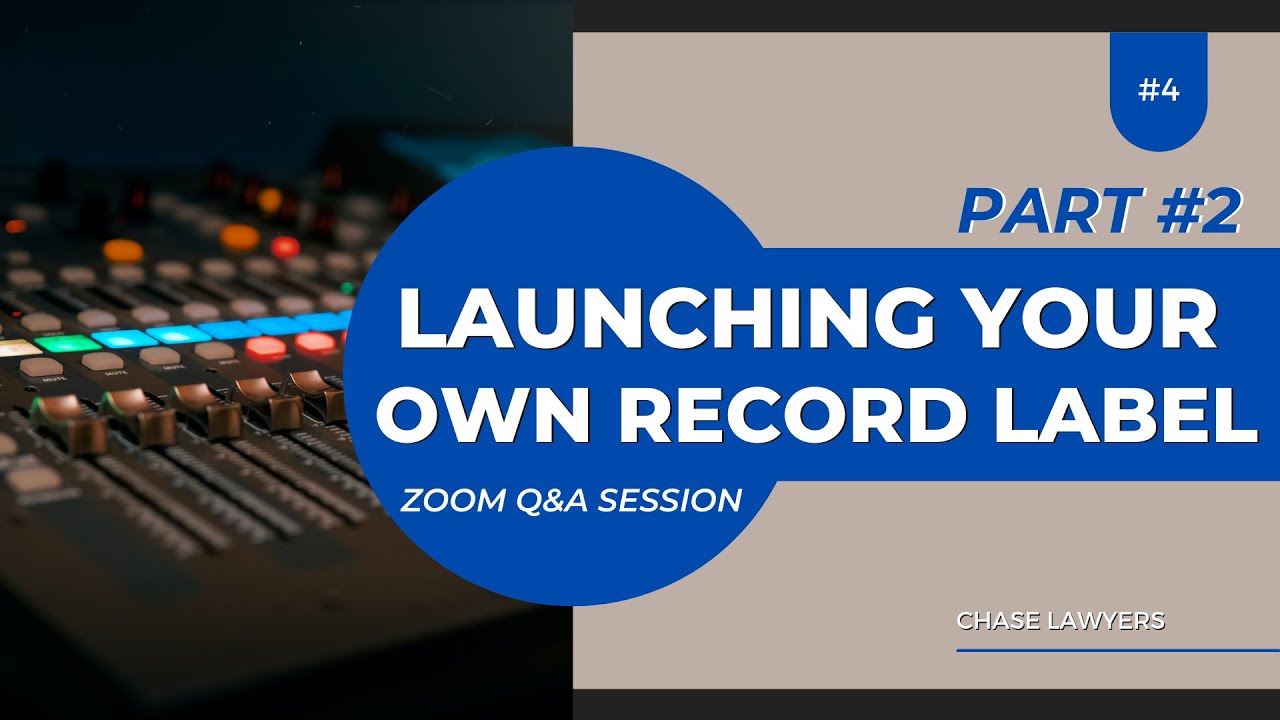 #4

PART #2

LAUNCHING YOUR OWN RECORD LABEL

ZOOM Q&A SESSION

CHASE LAWYERS